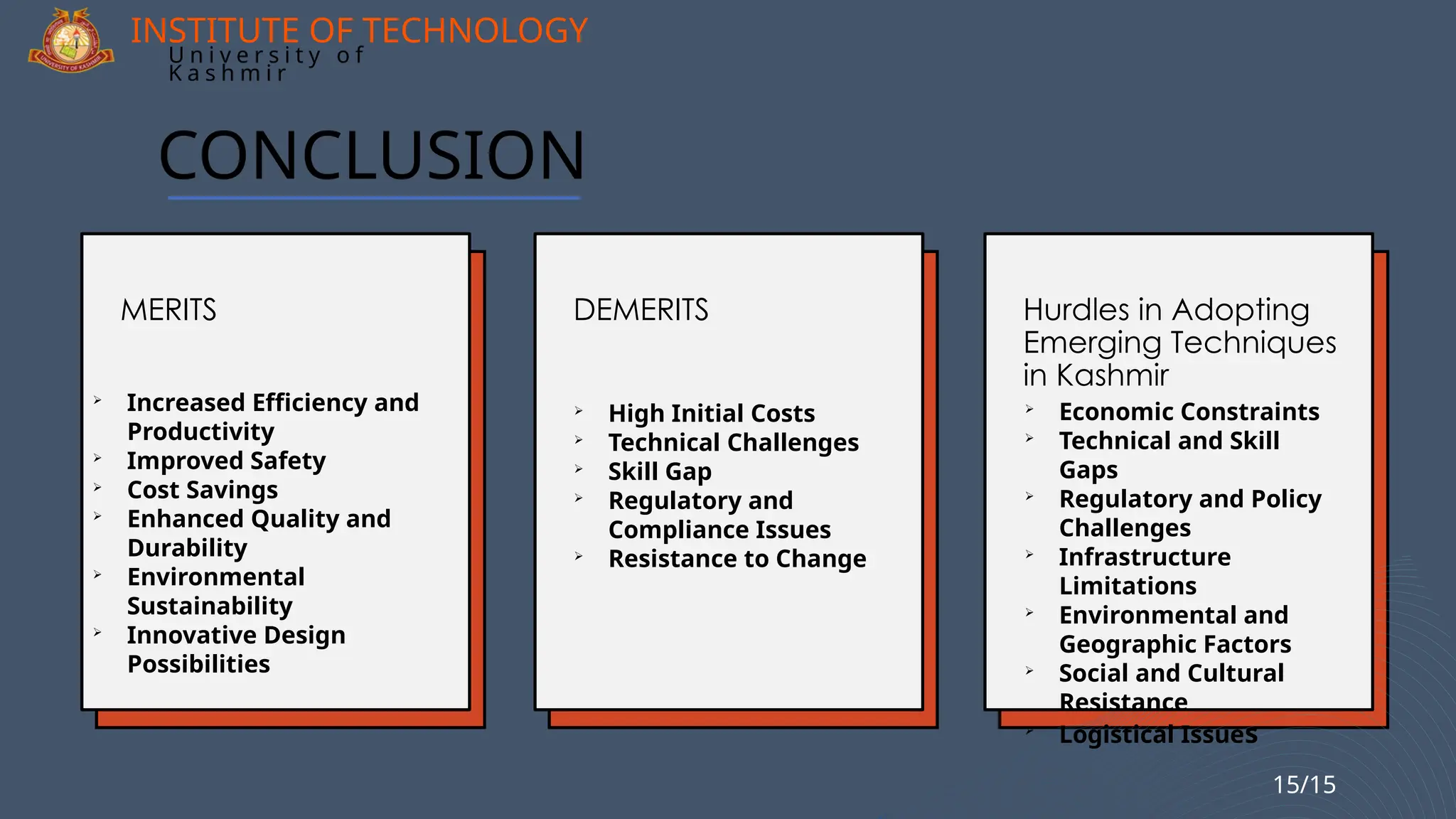 UNIVERSITY OF KASHMIR

INSTITUTE OF TECHNOLOGY
University of Kashmir

CONCLUSION

MERITS

➢ Increased Efficiency and Productivity
➢ Improved Safety
➢ Cost Savings
➢ Enhanced Quality and Durability
➢ Environmental Sustainability
➢ Innovative Design Possibilities

DEMERITS

➢ High Initial Costs
➢ Technical Challenges
➢ Skill Gap
➢ Regulatory and Compliance Issues
➢ Resistance to Change

Hurdles in Adopting Emerging Techniques in Kashmir

➢ Economic Constraints
➢ Technical and Skill Gaps
➢ Regulatory and Policy Challenges
➢ Infrastructure Limitations
➢ Environmental and Geographic Factors
➢ Social and Cultural Resistance
➢ Logistical Issues

15/15